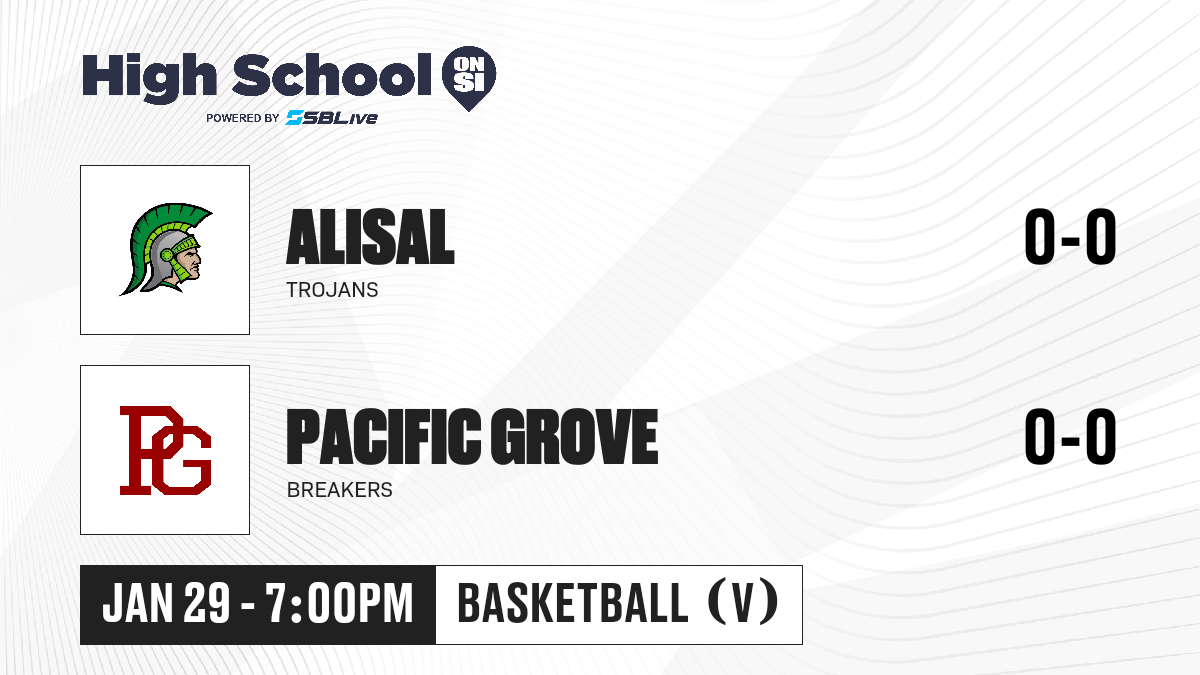 High School ON SI
POWERED BY SBLive

ALISAL
TROJANS
0-0

PG

PACIFIC GROVE
BREAKERS
0-0

JAN 29 - 7:00PM
BASKETBALL (V)